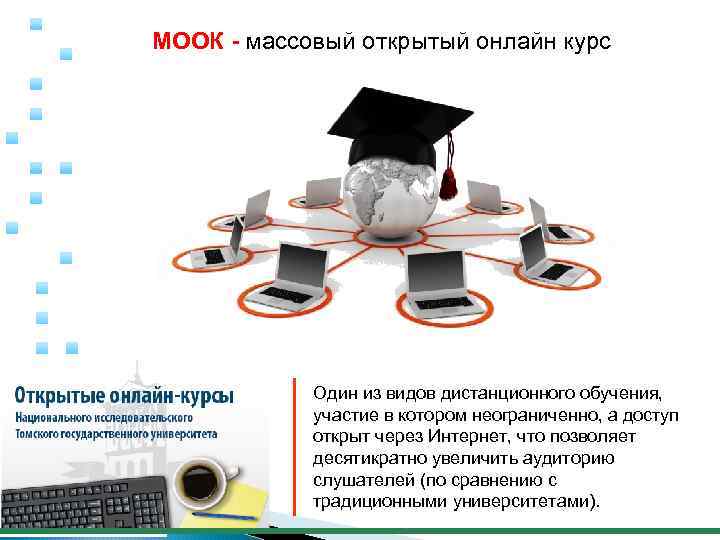 МООК - массовый открытый онлайн курс

Открытые онлайн-курсы
Национального исследовательского Томского государственного университета

Один из видов дистанционного обучения, участие в котором неограниченно, а доступ открыт через Интернет, что позволяет десятикратно увеличить аудиторию слушателей (по сравнению с традиционными университетами).